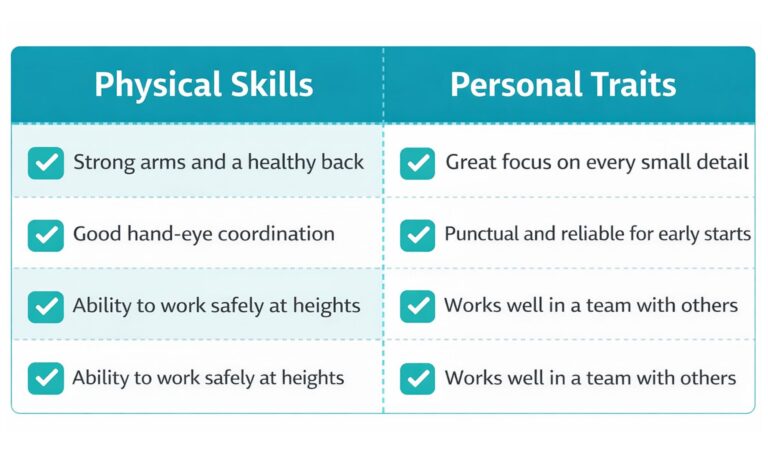 | Physical Skills | Personal Traits |
|---|---|
| Strong arms and a healthy back | Great focus on every small detail |
| Good hand-eye coordination | Punctual and reliable for early starts |
| Ability to work safely at heights | Works well in a team with others |
| Ability to work safely at heights | Works well in a team with others |